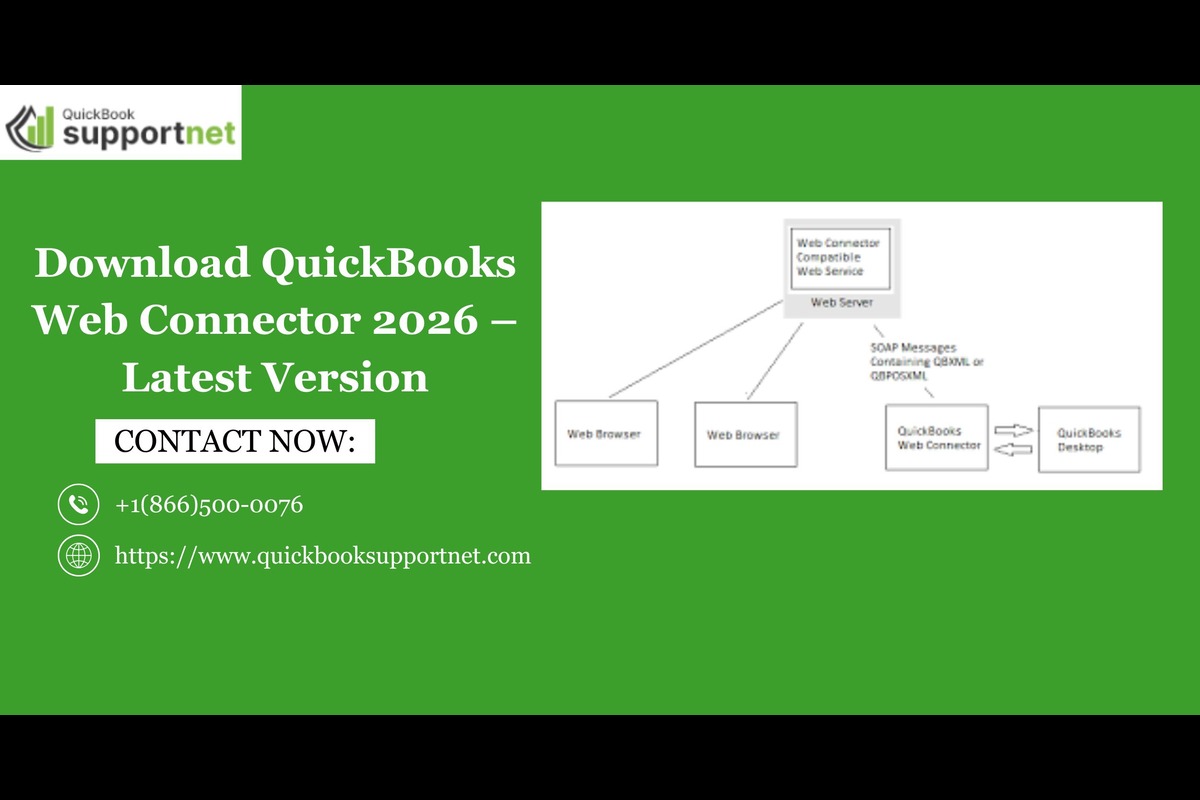 QuickBook supportnet

Download QuickBooks Web Connector 2026 – Latest Version

CONTACT NOW:

+1(866)500-0076

https://www.quickbooksupportnet.com

Web Connector Compatible Web Service

Web Server

SOAP Messages Containing QBXML or QBPOSXML

Web Browser

Web Browser

QuickBooks Web Connector

QuickBooks Desktop